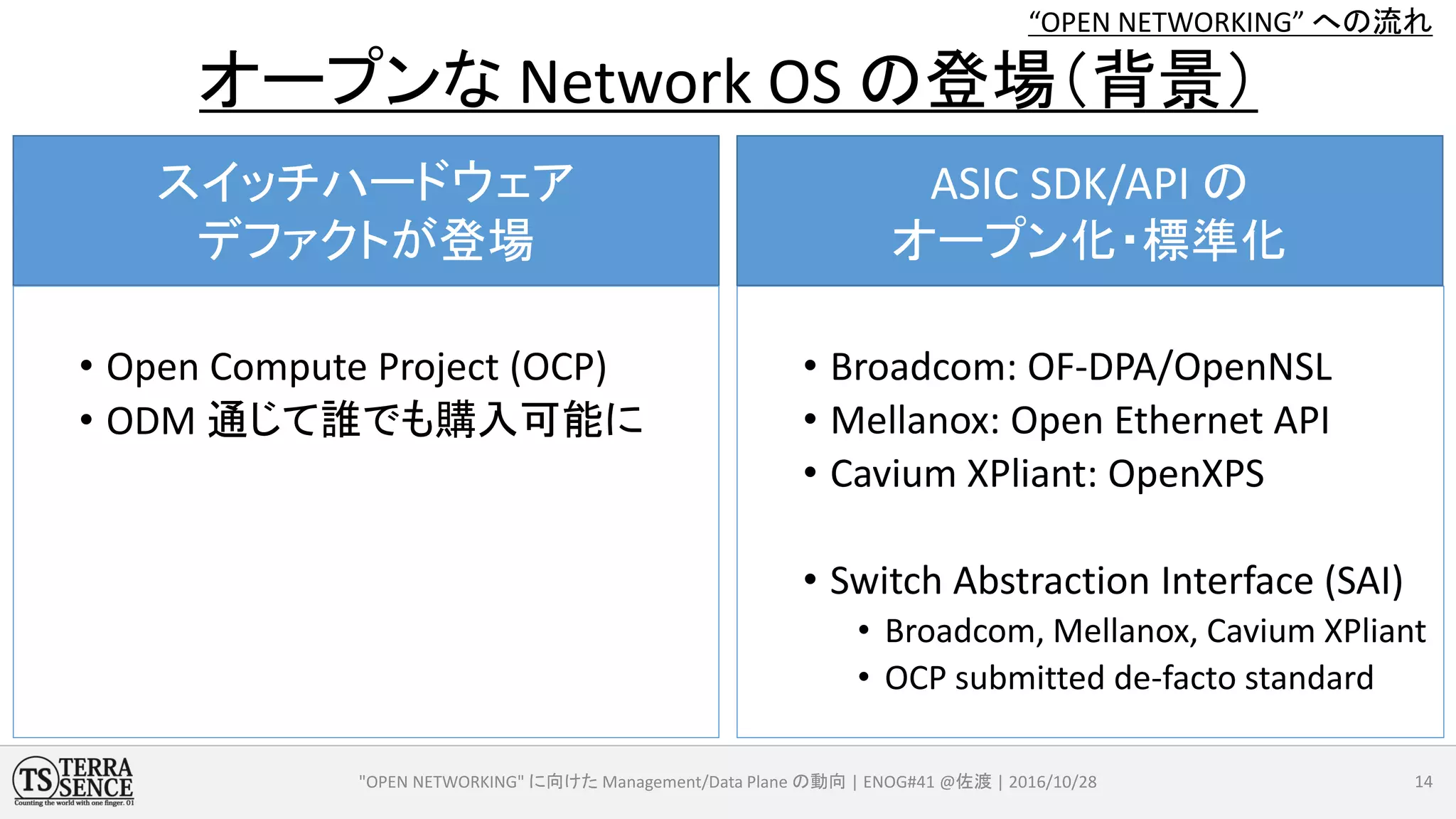 “OPEN NETWORKING” への流れ

オープンな Network OS の登場(背景)

スイッチハードウェア
デファクトが登場

• Open Compute Project (OCP)
• ODM 通じて誰でも購入可能に

ASIC SDK/API の
オープン化・標準化

• Broadcom: OF-DPA/OpenNSL
• Mellanox: Open Ethernet API
• Cavium XPliant: OpenXPS

• Switch Abstraction Interface (SAI)
• Broadcom, Mellanox, Cavium XPliant
• OCP submitted de-facto standard

TS TERRA SENCE
Counting the world with one finger. 01

"OPEN NETWORKING" に向けた Management/Data Plane の動向 | ENOG#41 @佐渡 | 2016/10/28

14